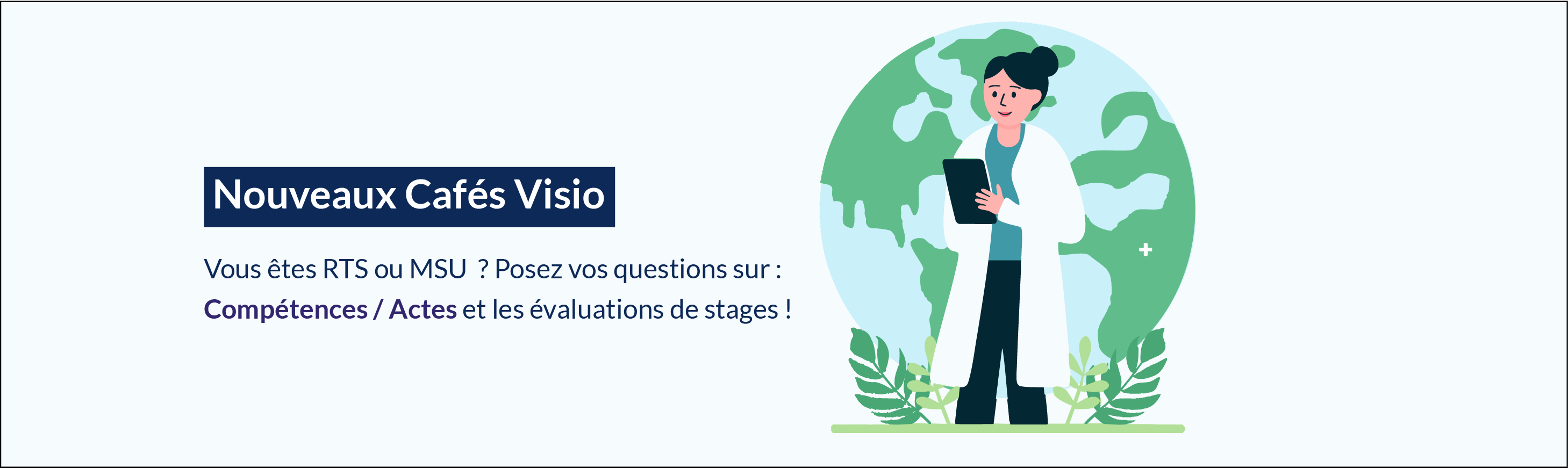 Nouveaux Cafés Visio

Vous êtes RTS ou MSU ? Posez vos questions sur : Compétences / Actes et les évaluations de stages !